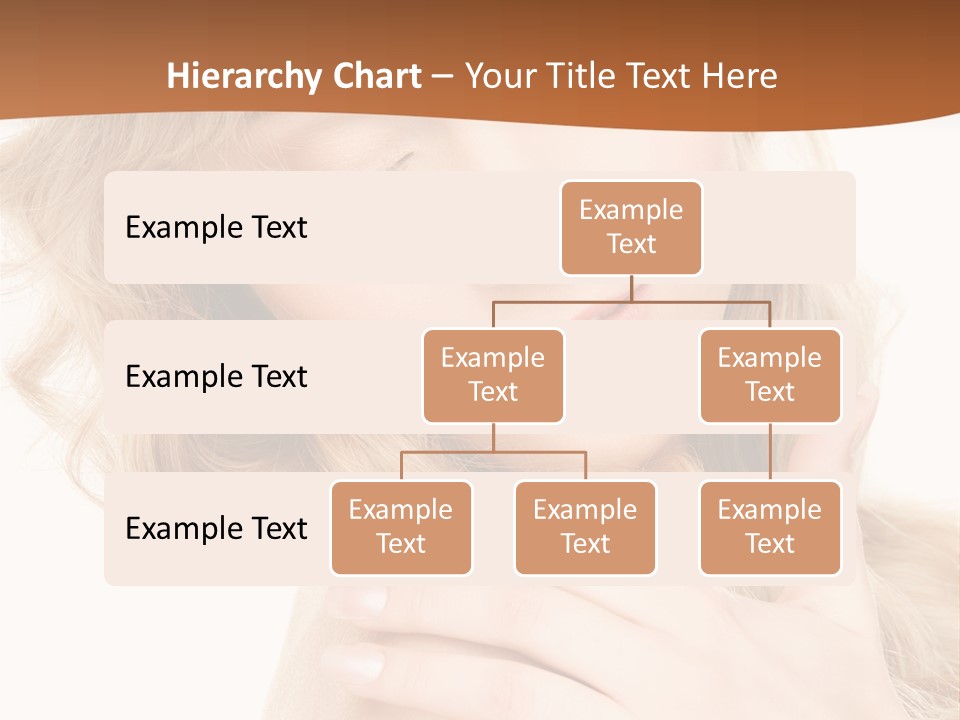 Hierarchy Chart – Your Title Text Here

Example Text

Example Text

Example Text

Example Text

Example Text

Example Text

Example Text

Example Text

Example Text